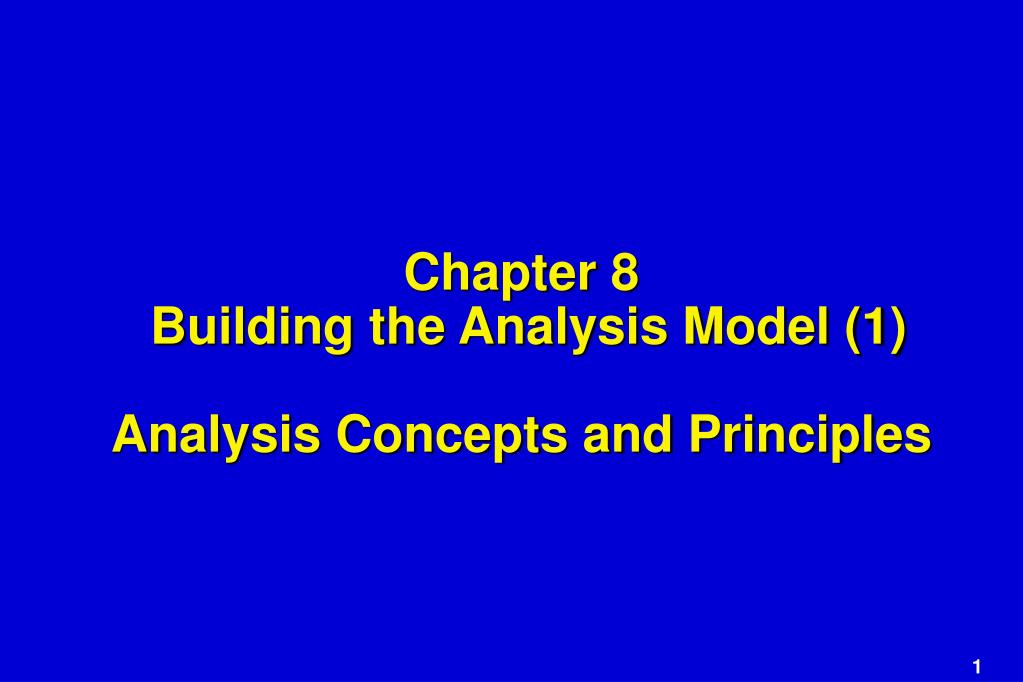 Chapter 8
Building the Analysis Model (1)

Analysis Concepts and Principles

1